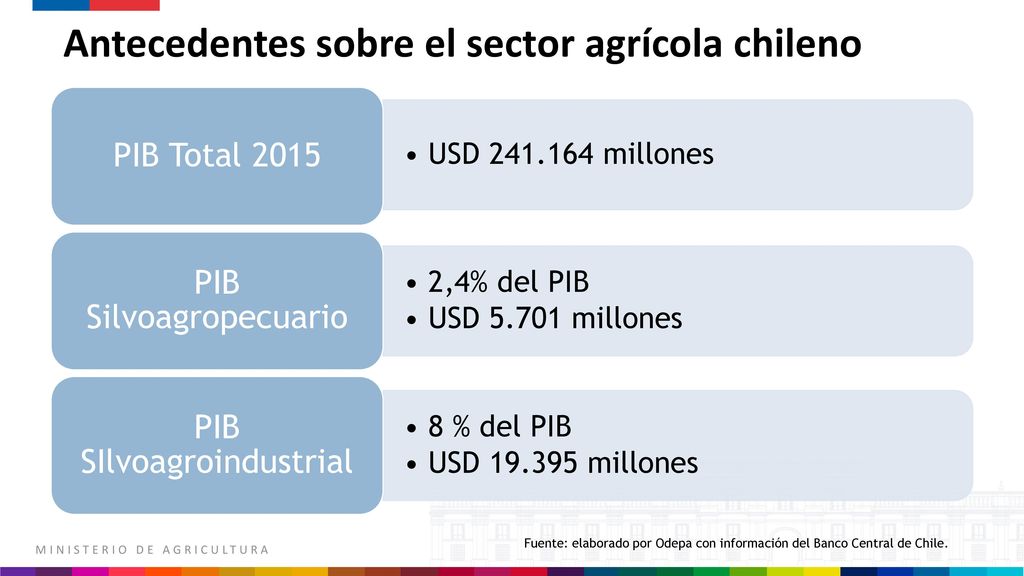 Antecedentes sobre el sector agrícola chileno

PIB Total 2015

• USD 241.164 millones

PIB Silvoagropecuario

• 2,4% del PIB
• USD 5.701 millones

PIB SIlvoagroindustrial

• 8 % del PIB
• USD 19.395 millones

MINISTERIO DE AGRICULTURA

Fuente: elaborado por Odepa con información del Banco Central de Chile.